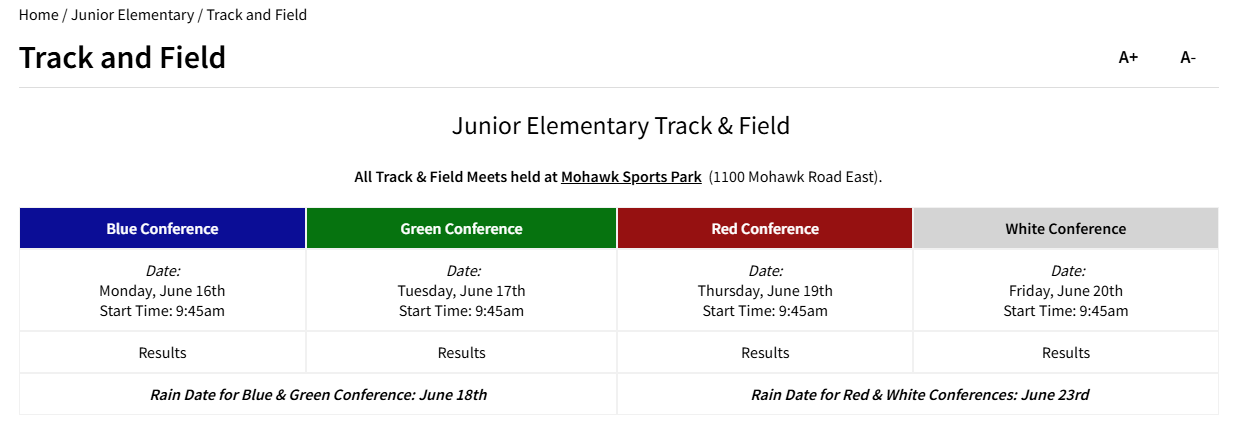 Home / Junior Elementary / Track and Field

Track and Field

A+ A-

Junior Elementary Track & Field

All Track & Field Meets held at Mohawk Sports Park (1100 Mohawk Road East).

| Blue Conference | Green Conference | Red Conference | White Conference |
|---|---|---|---|
| Date: Monday, June 16th Start Time: 9:45am | Date: Tuesday, June 17th Start Time: 9:45am | Date: Thursday, June 19th Start Time: 9:45am | Date: Friday, June 20th Start Time: 9:45am |
| Results | Results | Results | Results |
| Rain Date for Blue & Green Conference: June 18th | | Rain Date for Red & White Conferences: June 23rd | |